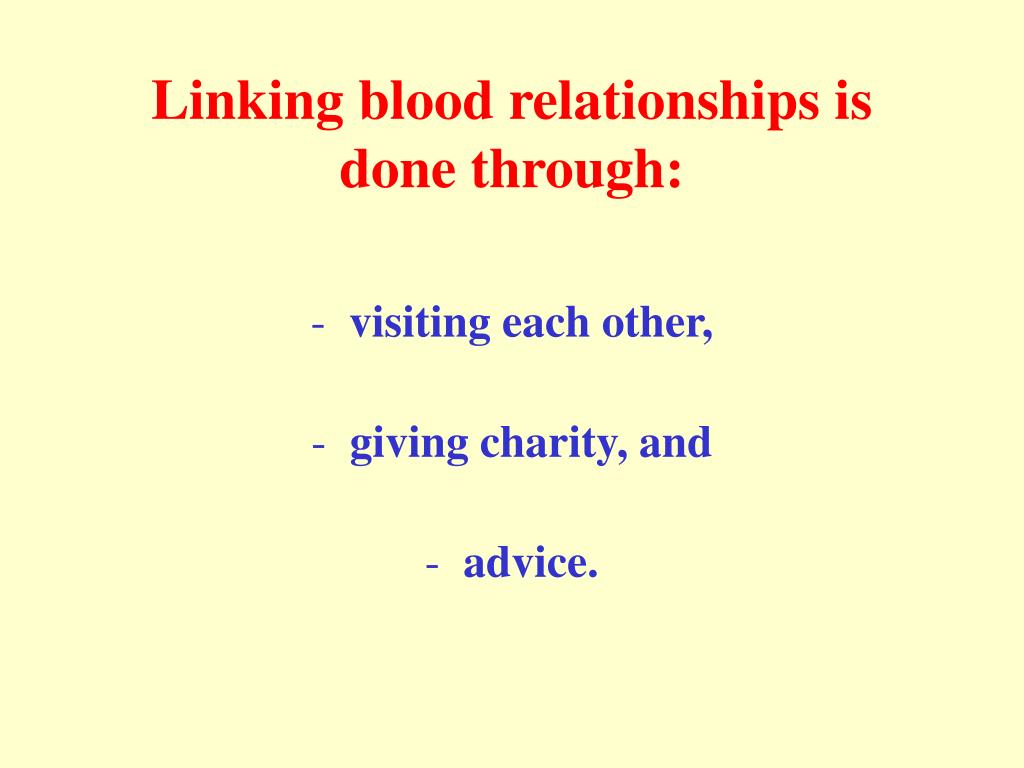 Linking blood relationships is done through:

- visiting each other,

- giving charity, and

- advice.